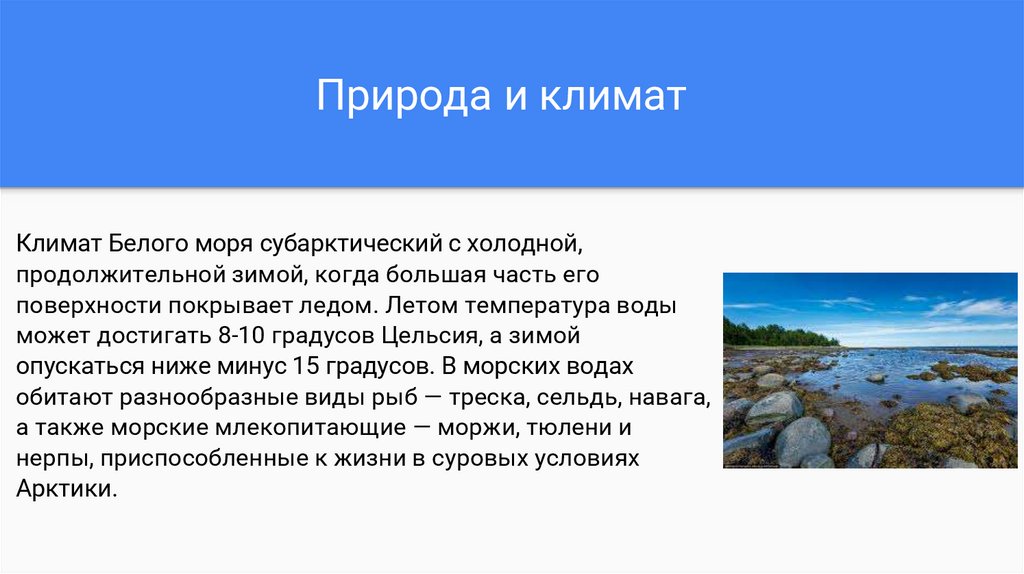 Природа и климат

Климат Белого моря субарктический с холодной, продолжительной зимой, когда большая часть его поверхности покрывает ледом. Летом температура воды может достигать 8-10 градусов Цельсия, а зимой опускаться ниже минус 15 градусов. В морских водах обитают разнообразные виды рыб — треска, сельдь, навага, а также морские млекопитающие — моржи, тюлени и нерпы, приспособленные к жизни в суровых условиях Арктики.